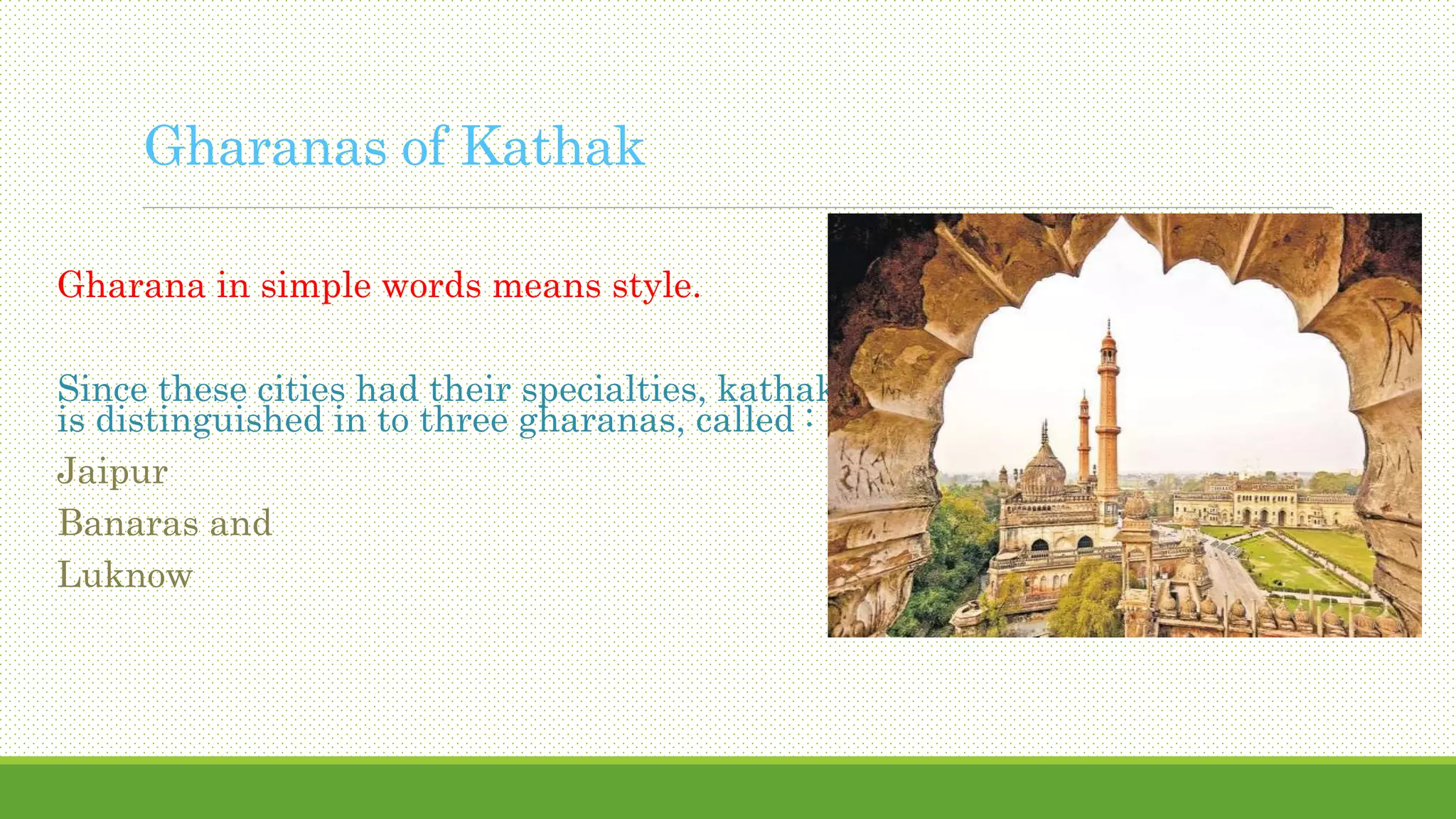 Gharanas of Kathak

Gharana in simple words means style.

Since these cities had their specialties, kathak is distinguished in to three gharanas, called :

Jaipur

Banaras and

Luknow